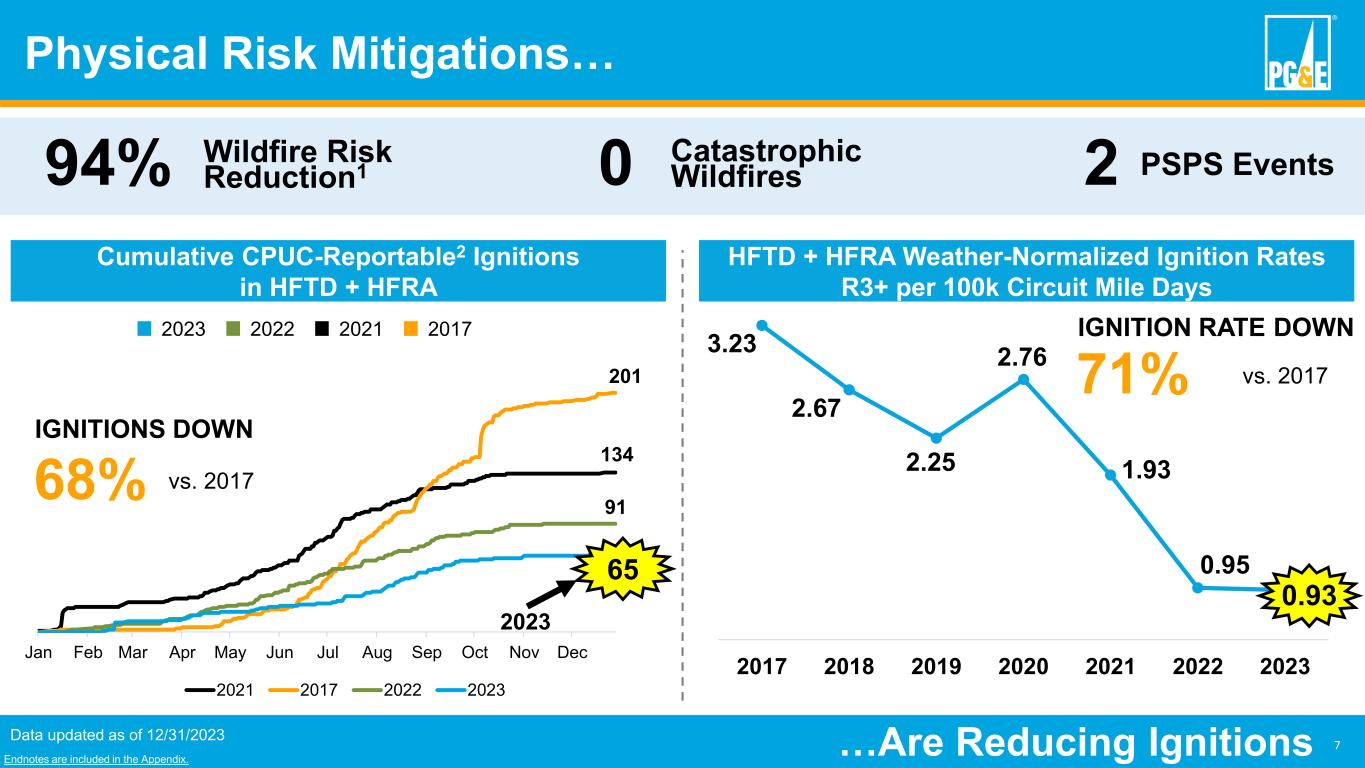 Physical Risk Mitigations…

PG&E

94% Wildfire Risk Reduction$^1$

0 Catastrophic Wildfires

2 PSPS Events

Cumulative CPUC-Reportable$^2$ Ignitions in HFTD + HFRA

2023 2022 2021 2017

IGNITIONS DOWN
68% vs. 2017

201
134
91
65
2023

Jan Feb Mar Apr May Jun Jul Aug Sep Oct Nov Dec

2021 2017 2022 2023

HFTD + HFRA Weather-Normalized Ignition Rates R3+ per 100k Circuit Mile Days

IGNITION RATE DOWN
71% vs. 2017

3.23
2.67
2.25
2.76
1.93
0.95
0.93

2017 2018 2019 2020 2021 2022 2023

Data updated as of 12/31/2023
Endnotes are included in the Appendix.

…Are Reducing Ignitions 7